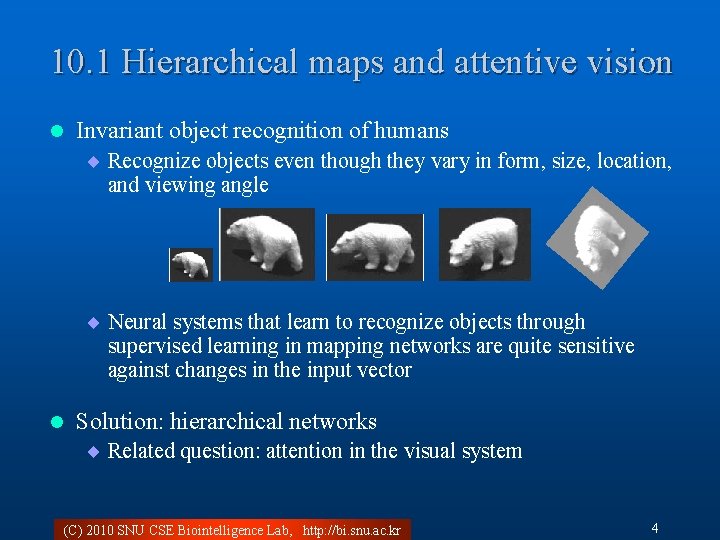 10.1 Hierarchical maps and attentive vision

Invariant object recognition of humans

Recognize objects even though they vary in form, size, location, and viewing angle

Neural systems that learn to recognize objects through supervised learning in mapping networks are quite sensitive against changes in the input vector

Solution: hierarchical networks

Related question: attention in the visual system

(C) 2010 SNU CSE Biointelligence Lab, http://bi.snu.ac.kr

4